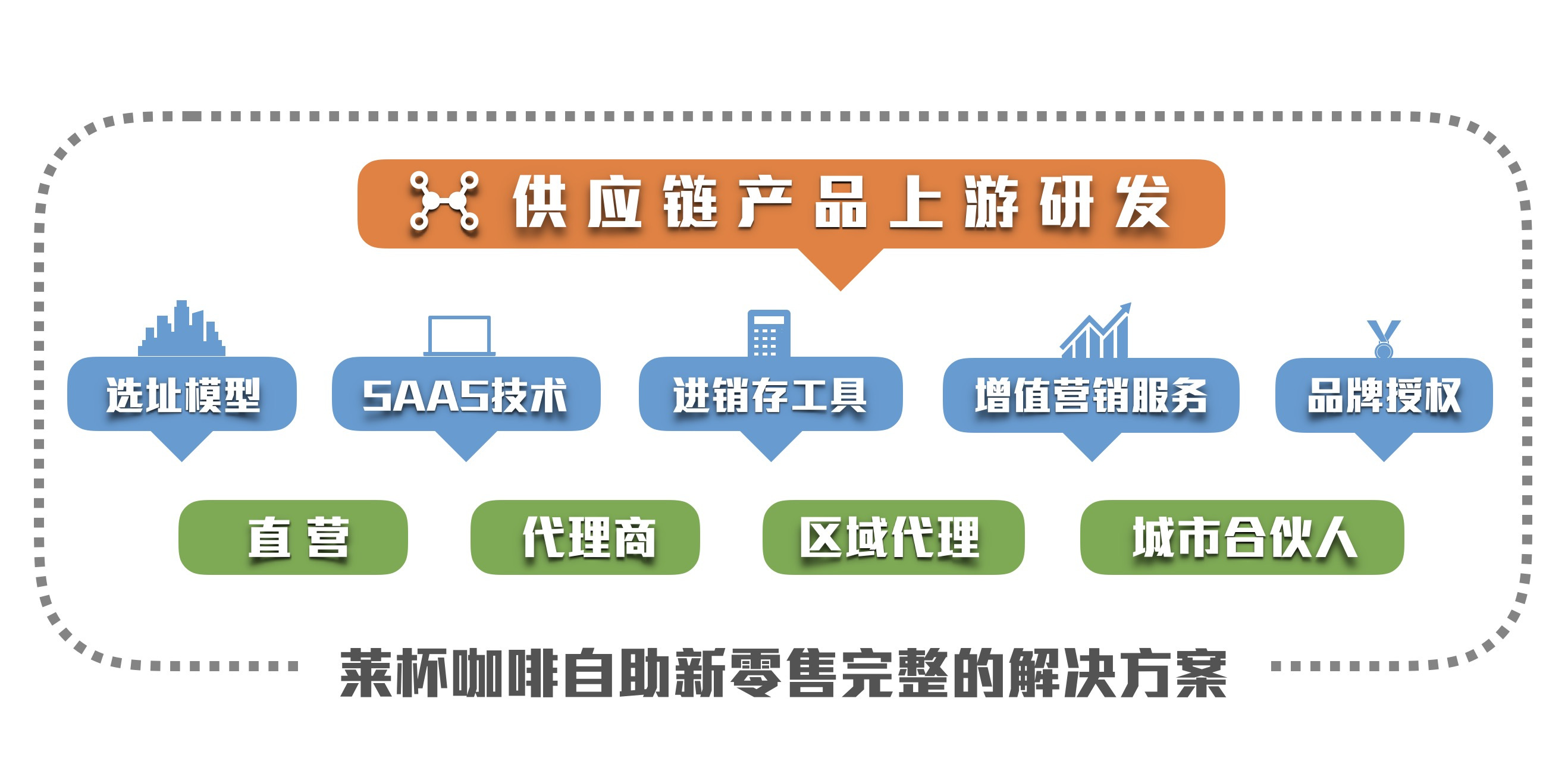 供应链产品上游研发

选址模型
SAAS技术
进销存工具
增值营销服务
品牌授权

直营
代理商
区域代理
城市合伙人

莱杯咖啡自助新零售完整的解决方案